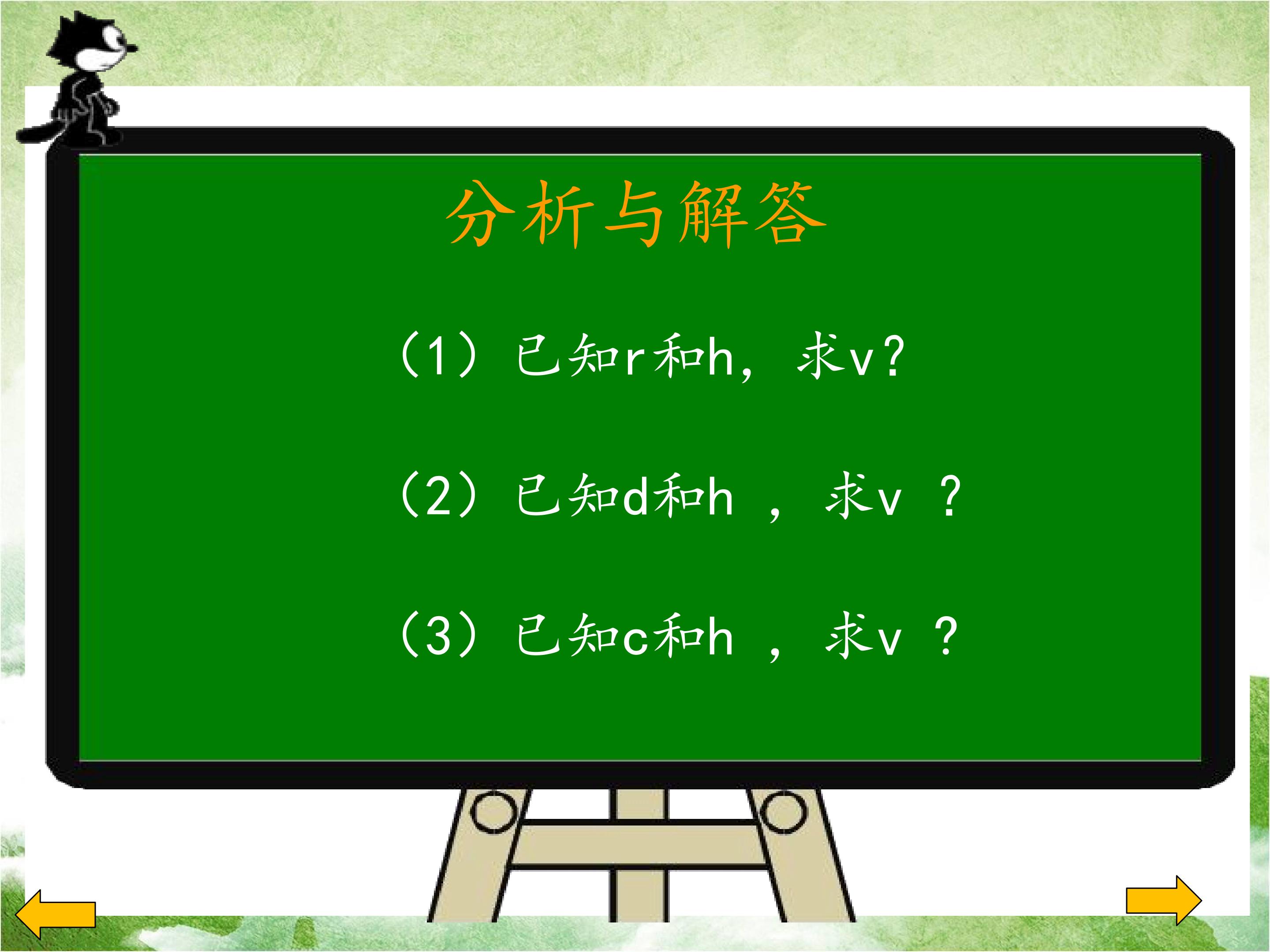 分析与解答

（1）已知r和h，求v?

（2）已知d和h，求v？

（3）已知c和h，求v？